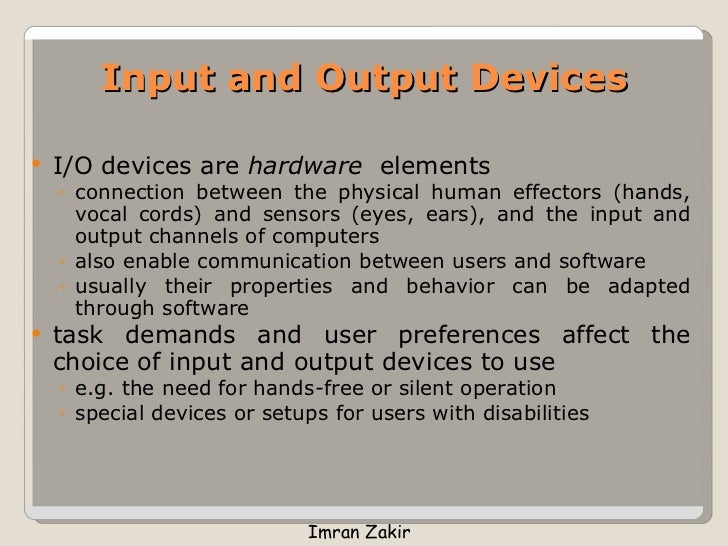 Input and Output Devices

• I/O devices are hardware elements
◦ connection between the physical human effectors (hands, vocal cords) and sensors (eyes, ears), and the input and output channels of computers
◦ also enable communication between users and software
◦ usually their properties and behavior can be adapted through software
• task demands and user preferences affect the choice of input and output devices to use
◦ e.g. the need for hands-free or silent operation
◦ special devices or setups for users with disabilities

Imran Zakir